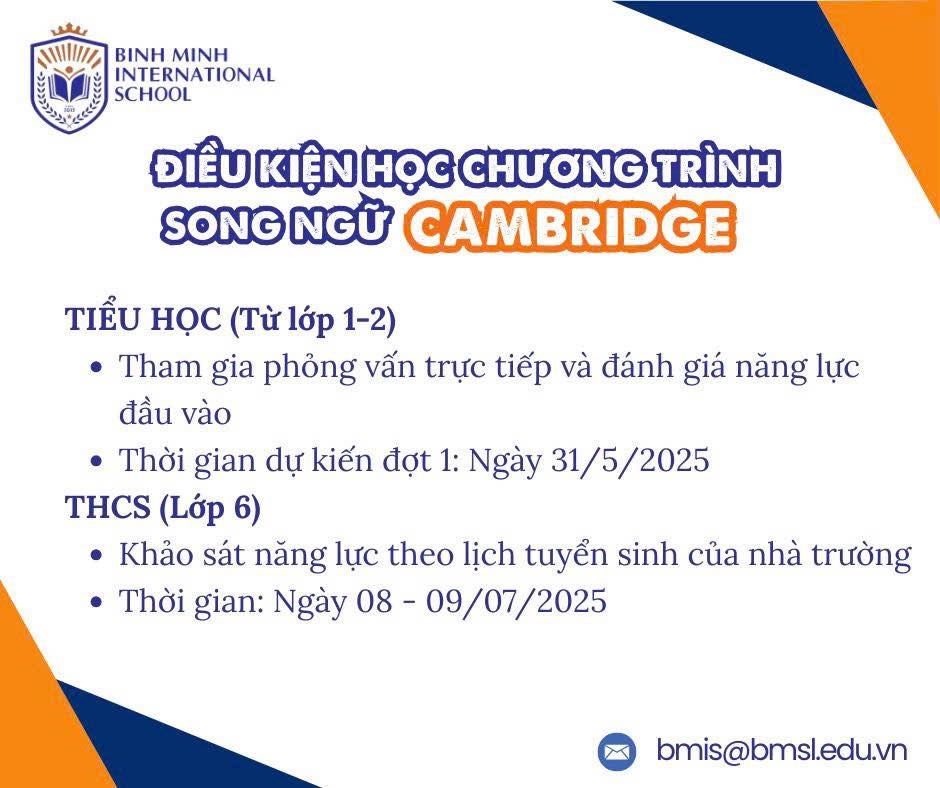 BINH MINH INTERNATIONAL SCHOOL

ĐIỀU KIỆN HỌC CHƯƠNG TRÌNH SONG NGỮ CAMBRIDGE

TIỂU HỌC (Từ lớp 1-2)
- Tham gia phỏng vấn trực tiếp và đánh giá năng lực đầu vào
- Thời gian dự kiến đợt 1: Ngày 31/5/2025

THCS (Lớp 6)
- Khảo sát năng lực theo lịch tuyển sinh của nhà trường
- Thời gian: Ngày 08 - 09/07/2025

bmis@bmsl.edu.vn